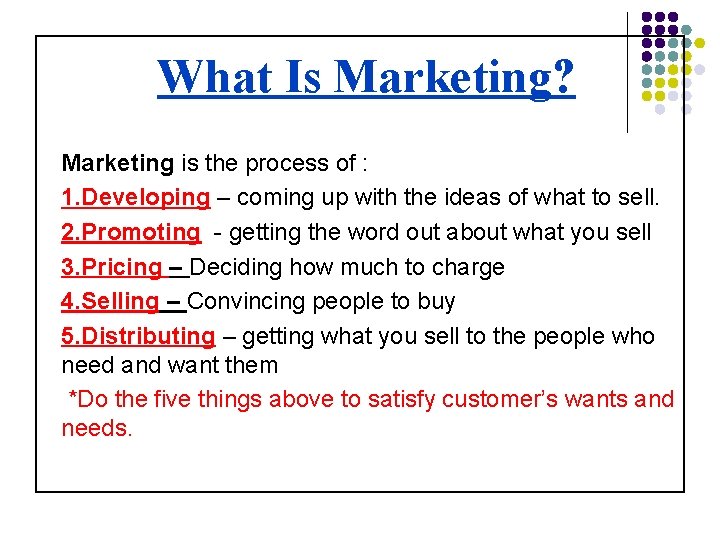 What Is Marketing?

Marketing is the process of :

1.Developing – coming up with the ideas of what to sell.

2.Promoting - getting the word out about what you sell

3.Pricing – Deciding how much to charge

4.Selling – Convincing people to buy

5.Distributing – getting what you sell to the people who need and want them

*Do the five things above to satisfy customer's wants and needs.